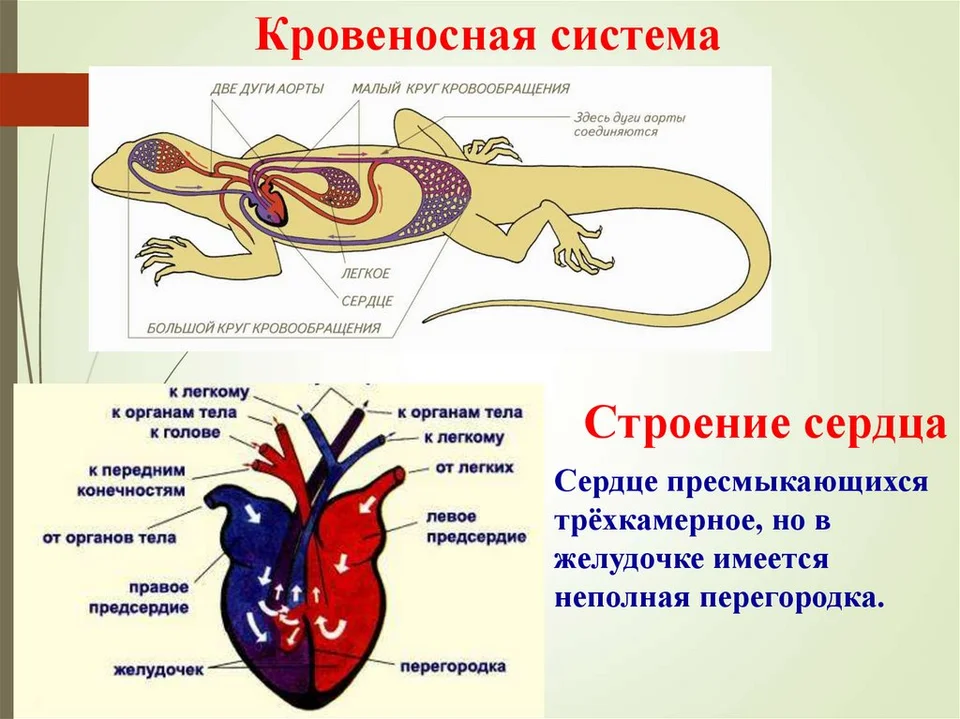 Кровеносная система

ДВЕ ДУГИ АОРТЫ
МАЛЫЙ КРУГ КРОВООБРАЩЕНИЯ
Здесь дуги аорты соединяются
ЛЕГКОЕ
СЕРДЦЕ
БОЛЬШОЙ КРУГ КРОВООБРАЩЕНИЯ

к легкому
к органам тела
к голове
к передним конечностям
от органов тела
правое предсердие
желудочек
к органам тела
к легкому
от легких
левое предсердие
перегородка

Строение сердца

Сердце пресмыкающихся трёхкамерное, но в желудочке имеется неполная перегородка.